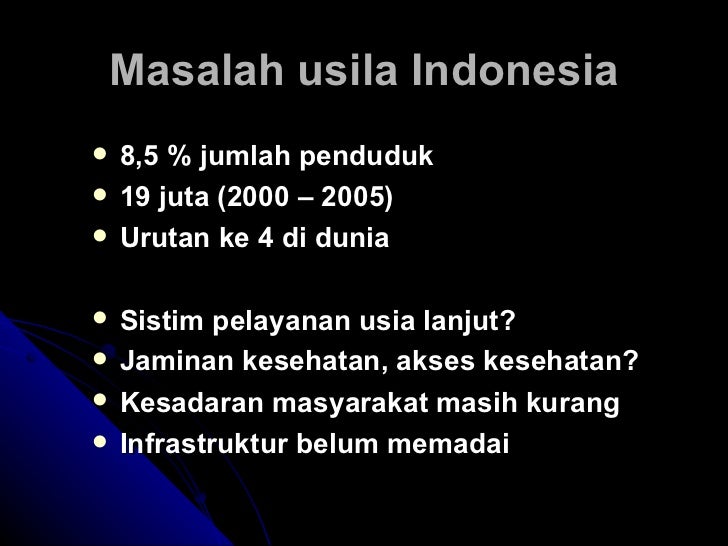 Masalah usila Indonesia

- 8,5 % jumlah penduduk
- 19 juta (2000 – 2005)
- Urutan ke 4 di dunia

- Sistim pelayanan usia lanjut?
- Jaminan kesehatan, akses kesehatan?
- Kesadaran masyarakat masih kurang
- Infrastruktur belum memadai